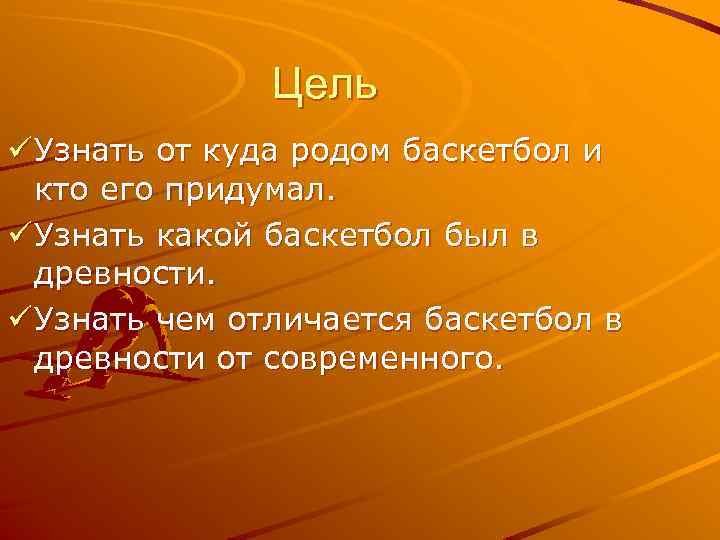 Цель

✓Узнать от куда родом баскетбол и кто его придумал.

✓Узнать какой баскетбол был в древности.

✓Узнать чем отличается баскетбол в древности от современного.